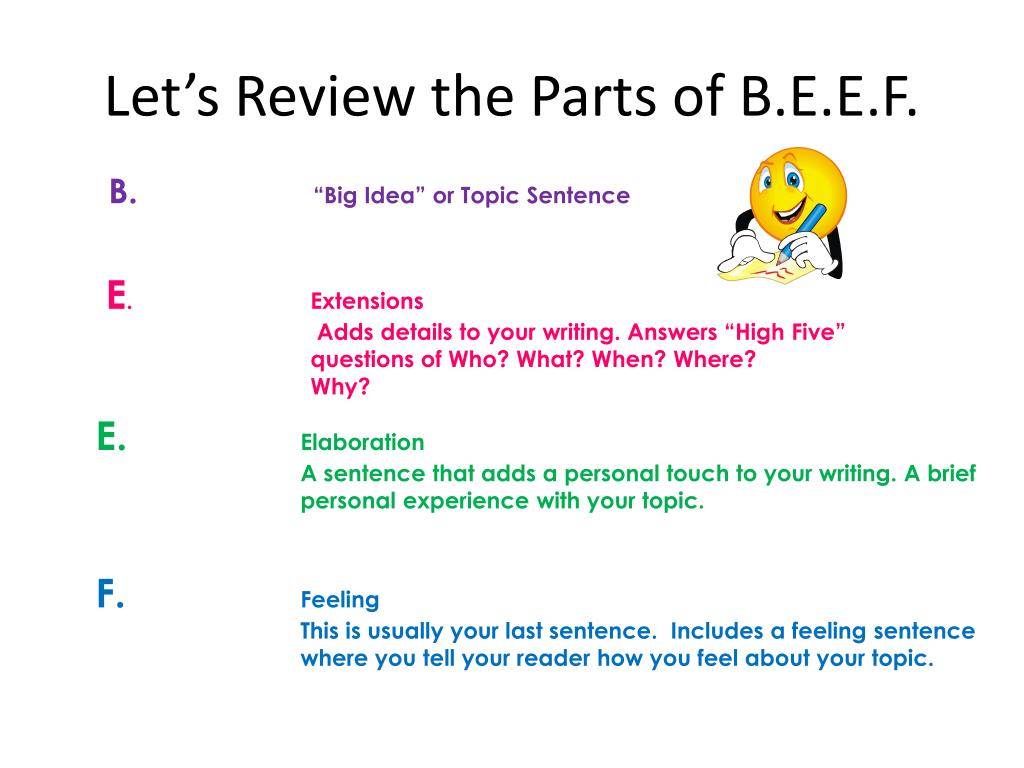 Let’s Review the Parts of B.E.E.F.

B.

“Big Idea” or Topic Sentence

E.

Extensions

Adds details to your writing. Answers “High Five” questions of Who? What? When? Where? Why?

E.

Elaboration

A sentence that adds a personal touch to your writing. A brief personal experience with your topic.

F.

Feeling

This is usually your last sentence. Includes a feeling sentence where you tell your reader how you feel about your topic.